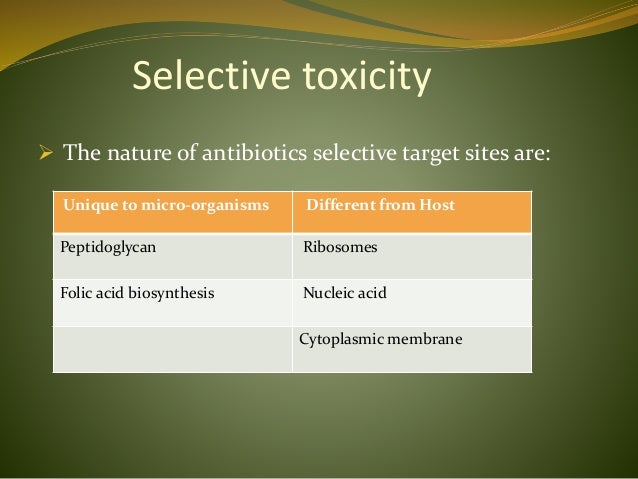 Selective toxicity

➢ The nature of antibiotics selective target sites are:

| Unique to micro-organisms | Different from Host |
|---|---|
| Peptidoglycan | Ribosomes |
| Folic acid biosynthesis | Nucleic acid |
| | Cytoplasmic membrane |